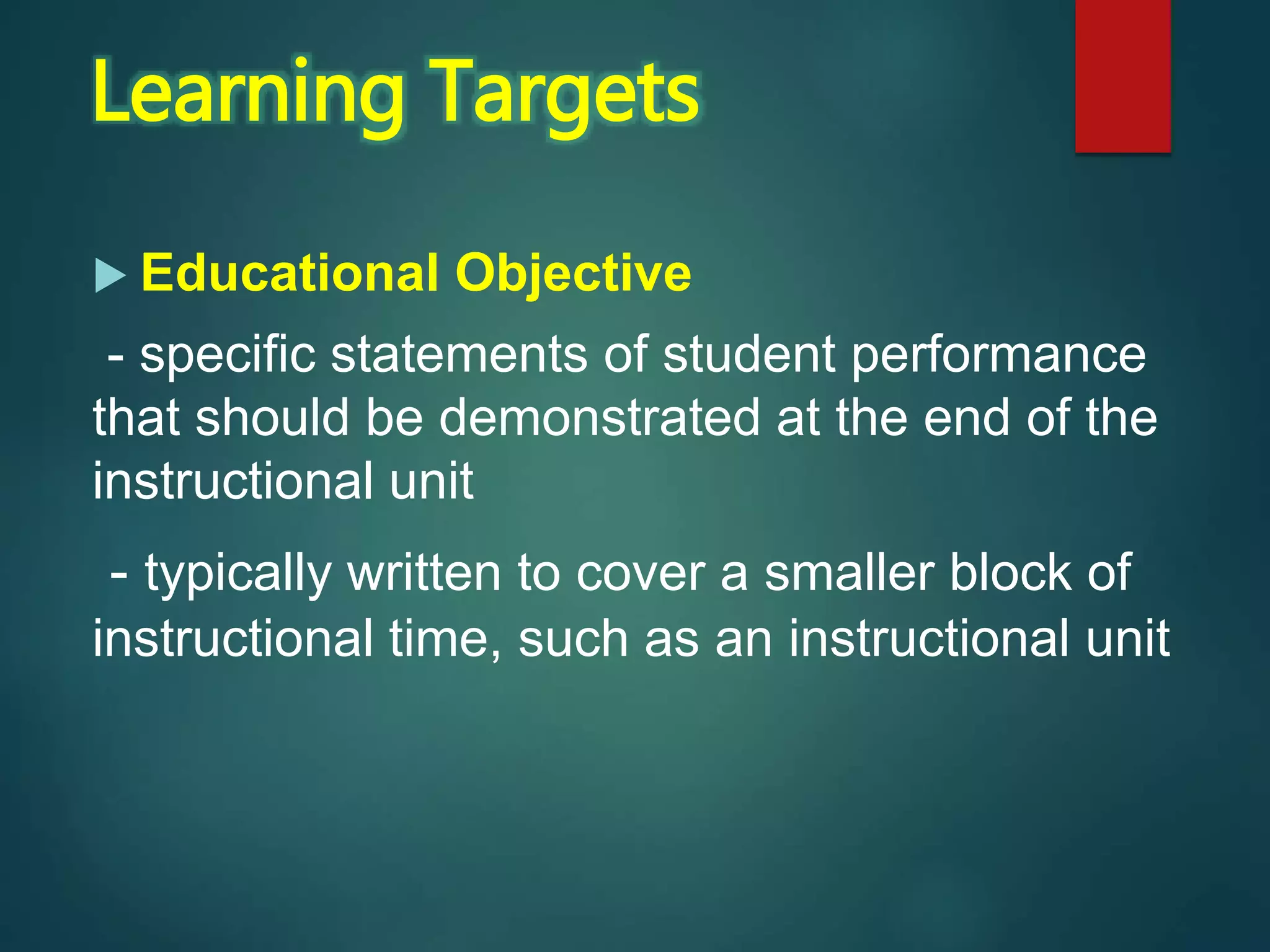 Learning Targets

Educational Objective

- specific statements of student performance that should be demonstrated at the end of the instructional unit

- typically written to cover a smaller block of instructional time, such as an instructional unit